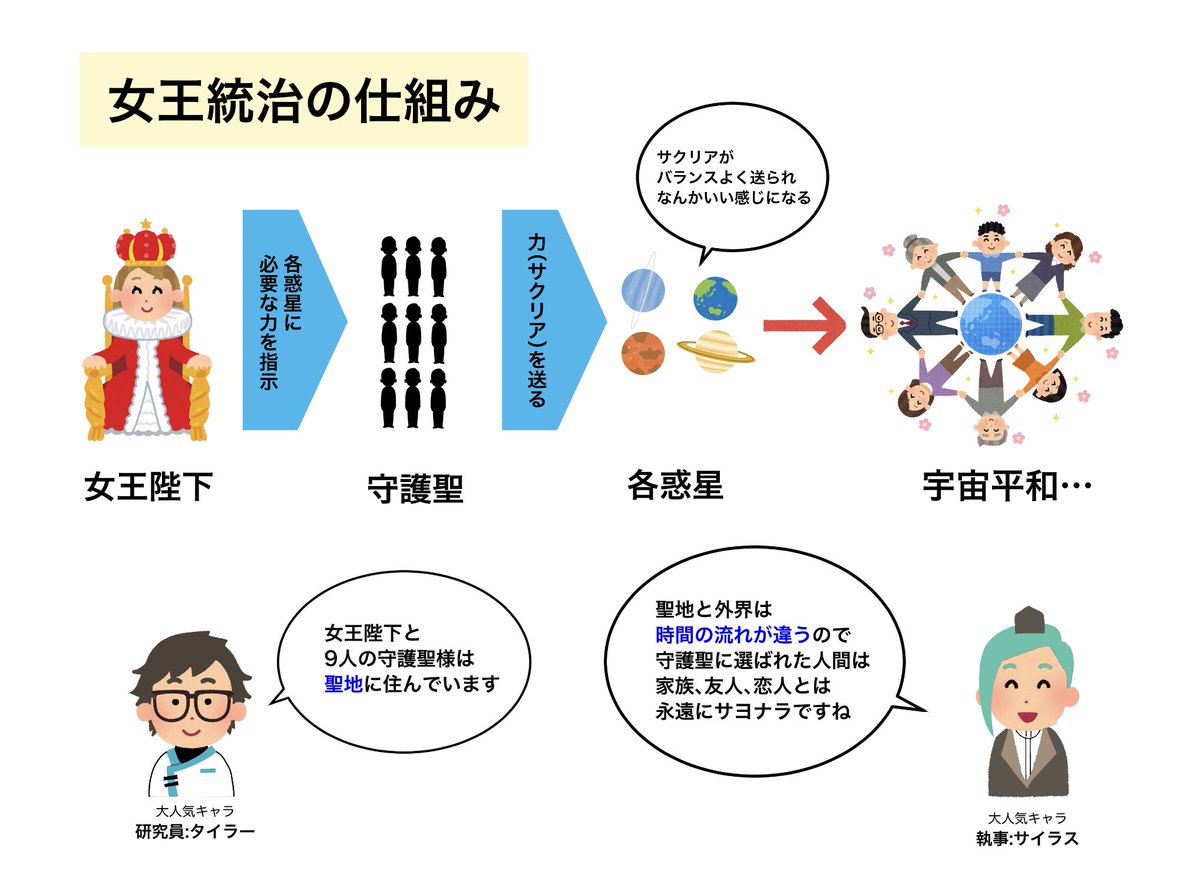 女王統治の仕組み

サクリアが
バランスよく送られ
なんかいい感じになる

各惑星に必要な力を指示

力(サクリア)を送る

女王陛下

守護聖

各惑星

宇宙平和…

女王陛下と
9人の守護聖様は
聖地に住んでいます

聖地と外界は
時間の流れが違うので
守護聖に選ばれた人間は
家族、友人、恋人とは
永遠にサヨナラですね

大人気キャラ
研究員:タイラー

大人気キャラ
執事:サイラス